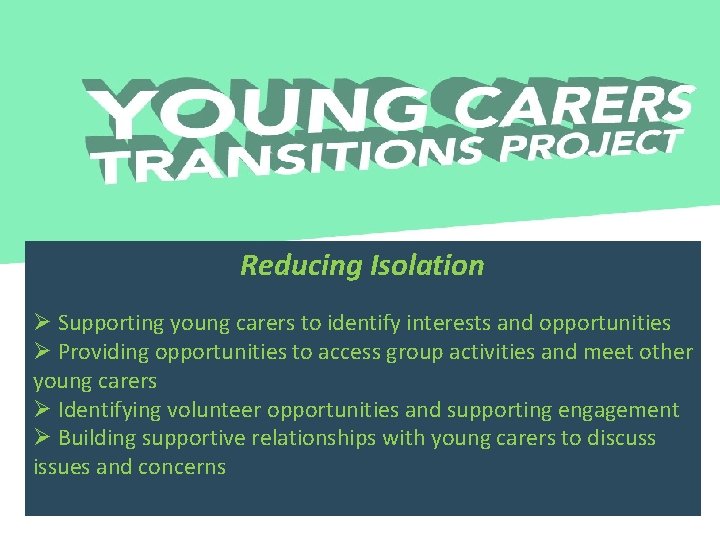 YOUNG CARERS
TRANSITIONS PROJECT

Reducing Isolation

➢ Supporting young carers to identify interests and opportunities
➢ Providing opportunities to access group activities and meet other young carers
➢ Identifying volunteer opportunities and supporting engagement
➢ Building supportive relationships with young carers to discuss issues and concerns